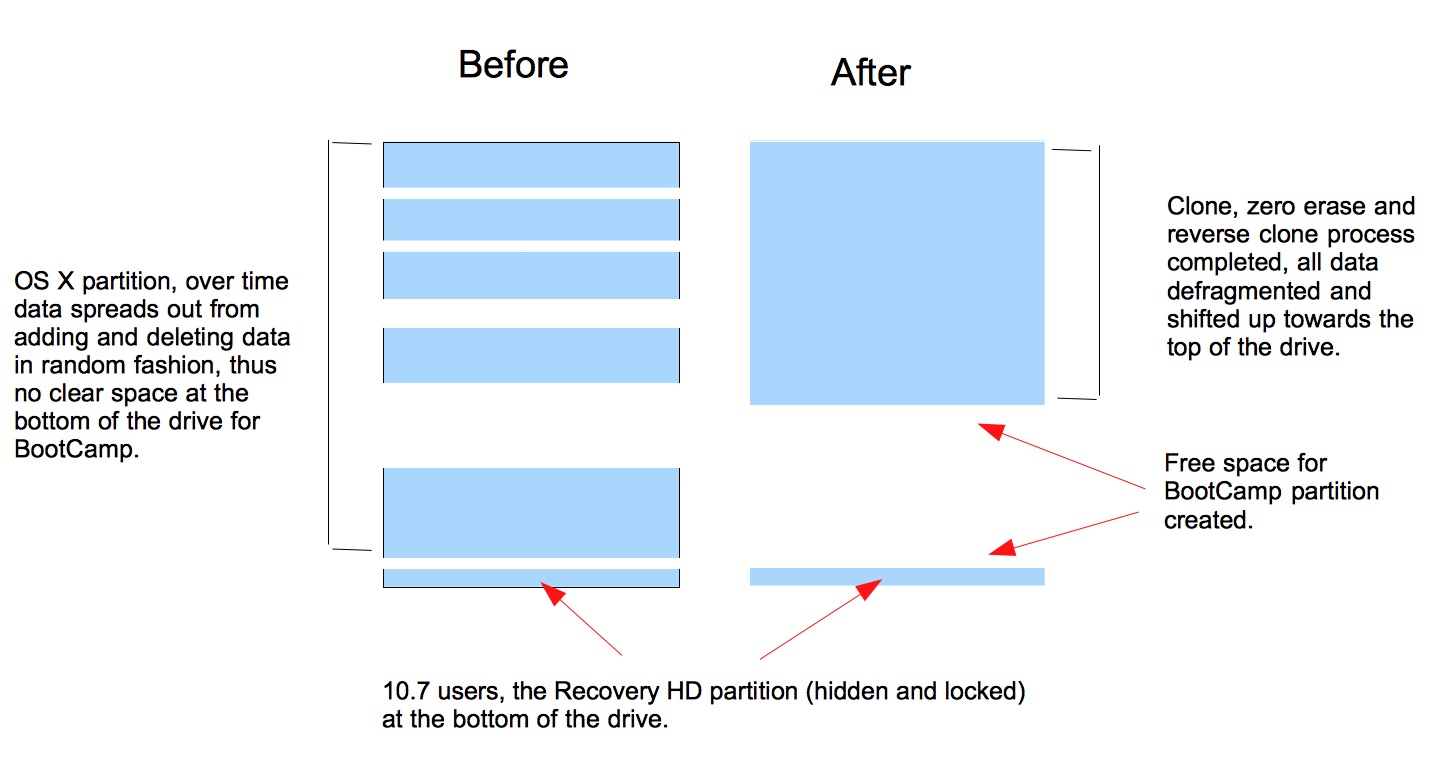 Before

After

OS X partition, over time data spreads out from adding and deleting data in random fashion, thus no clear space at the bottom of the drive for BootCamp.

Clone, zero erase and reverse clone process completed, all data defragmented and shifted up towards the top of the drive.

Free space for BootCamp partition created.

10.7 users, the Recovery HD partition (hidden and locked) at the bottom of the drive.